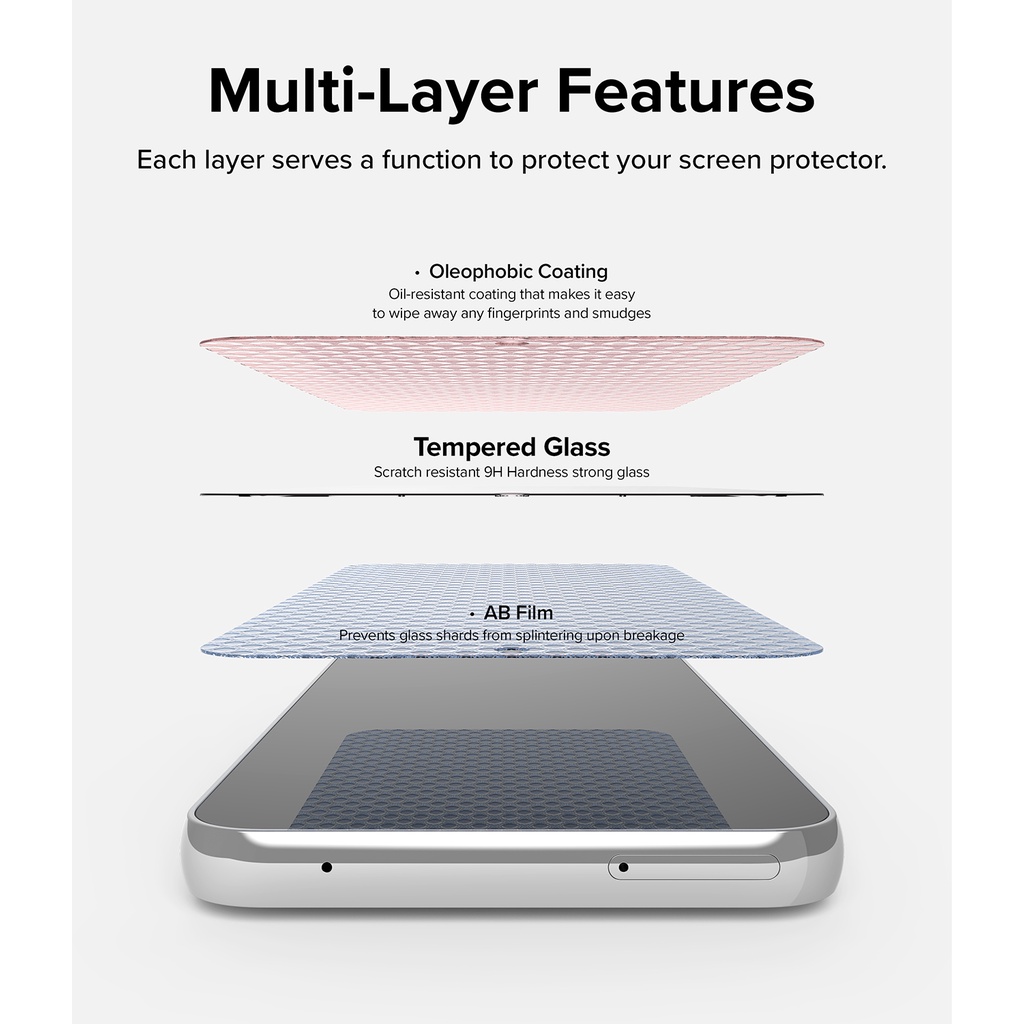 Multi-Layer Features

Each layer serves a function to protect your screen protector.

• Oleophobic Coating
Oil-resistant coating that makes it easy to wipe away any fingerprints and smudges

Tempered Glass
Scratch resistant 9H Hardness strong glass

• AB Film
Prevents glass shards from splintering upon breakage